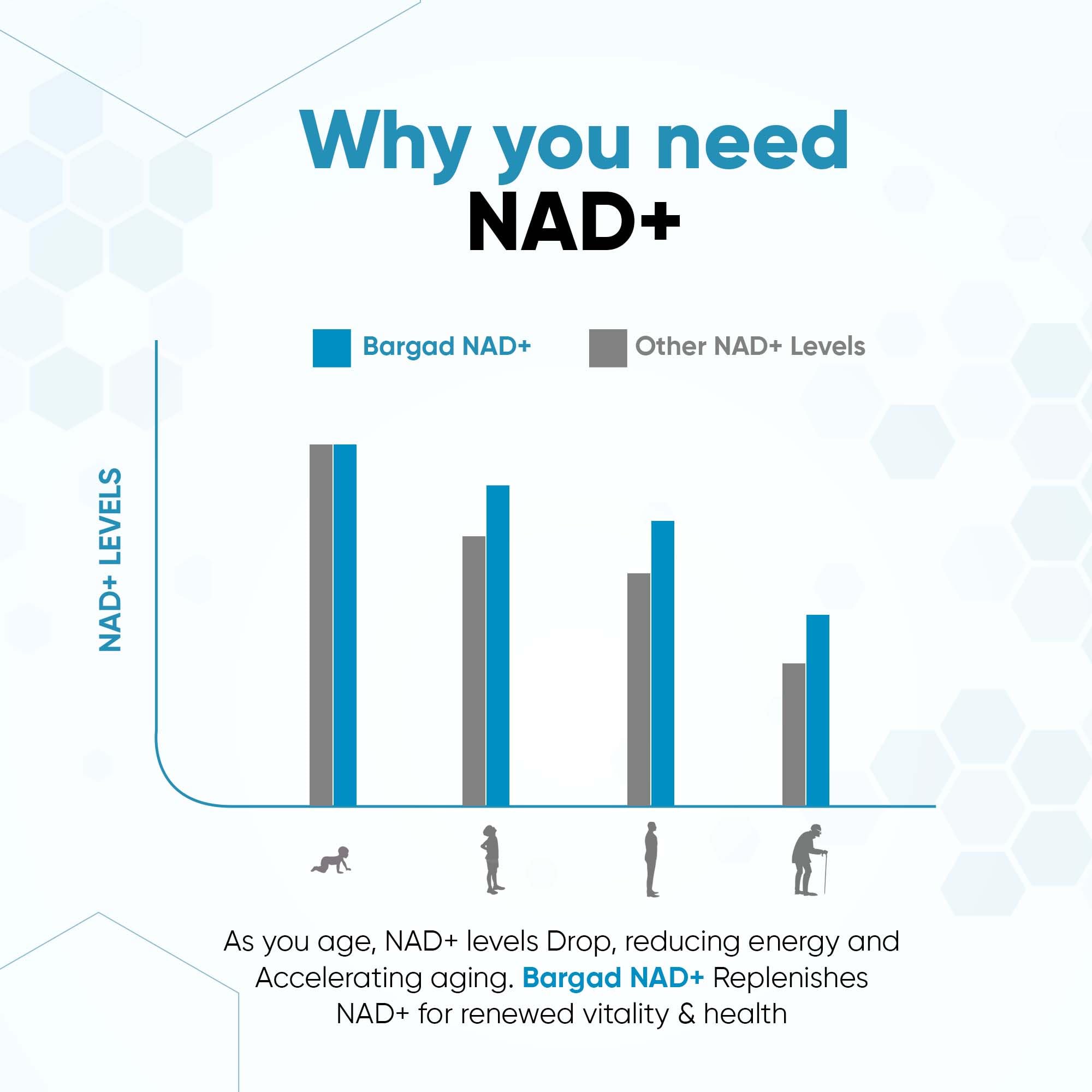 Why you need
NAD+

Bargad NAD+

Other NAD+ Levels

NAD+ LEVELS

As you age, NAD+ levels Drop, reducing energy and Accelerating aging. Bargad NAD+ Replenishes NAD+ for renewed vitality & health